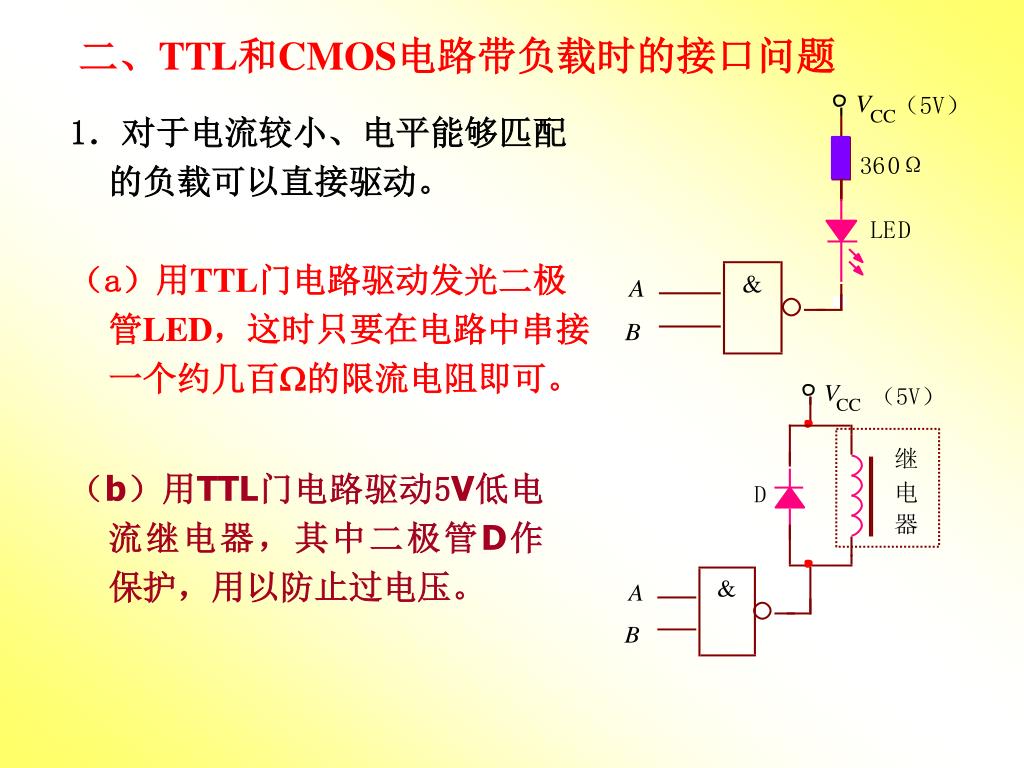 二、TTL和CMOS电路带负载时的接口问题

1．对于电流较小、电平能够匹配的负载可以直接驱动。

（a）用TTL门电路驱动发光二极管LED，这时只要在电路中串接一个约几百Ω的限流电阻即可。

（b）用TTL门电路驱动5V低电流继电器，其中二极管D作保护，用以防止过电压。

$V_{CC}$（5V）
360Ω
LED
A
B
&

$V_{CC}$（5V）
D
继电器
A
B
&